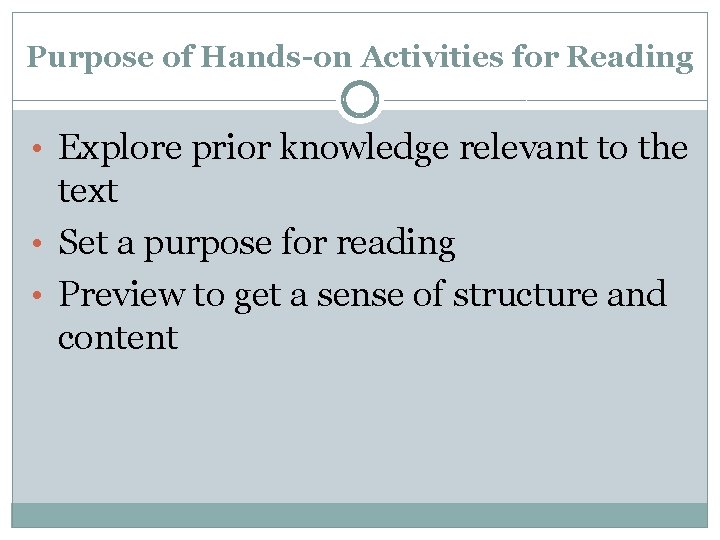 Purpose of Hands-on Activities for Reading

• Explore prior knowledge relevant to the text
• Set a purpose for reading
• Preview to get a sense of structure and content